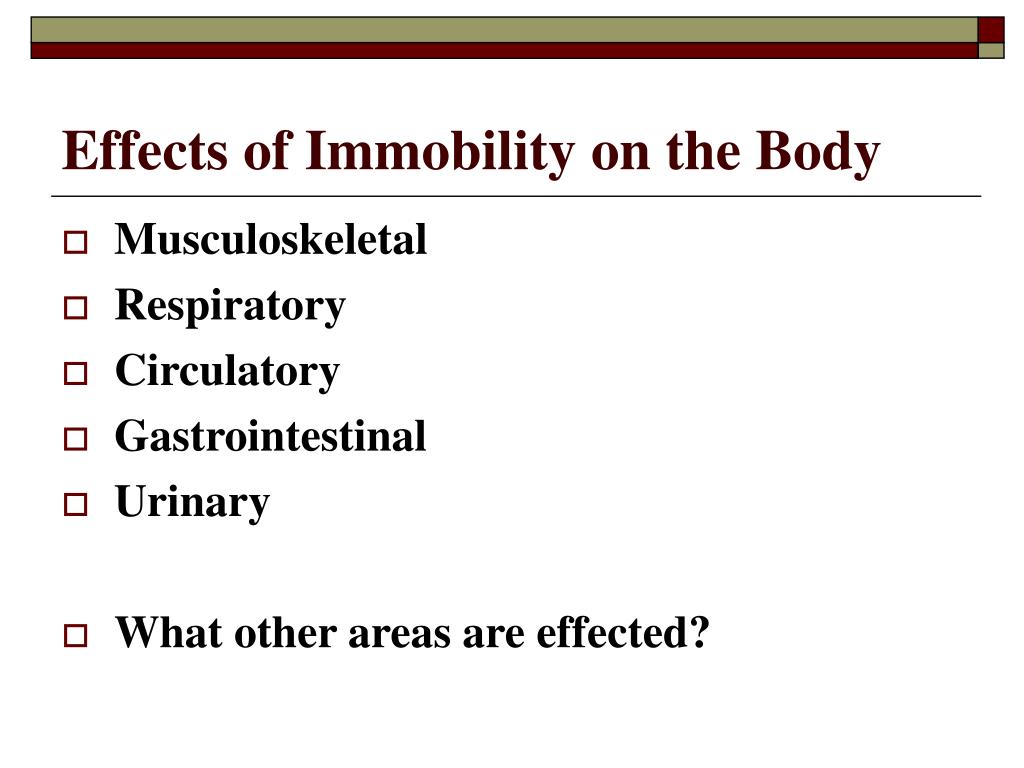 Effects of Immobility on the Body

- Musculoskeletal
- Respiratory
- Circulatory
- Gastrointestinal
- Urinary

- What other areas are effected?